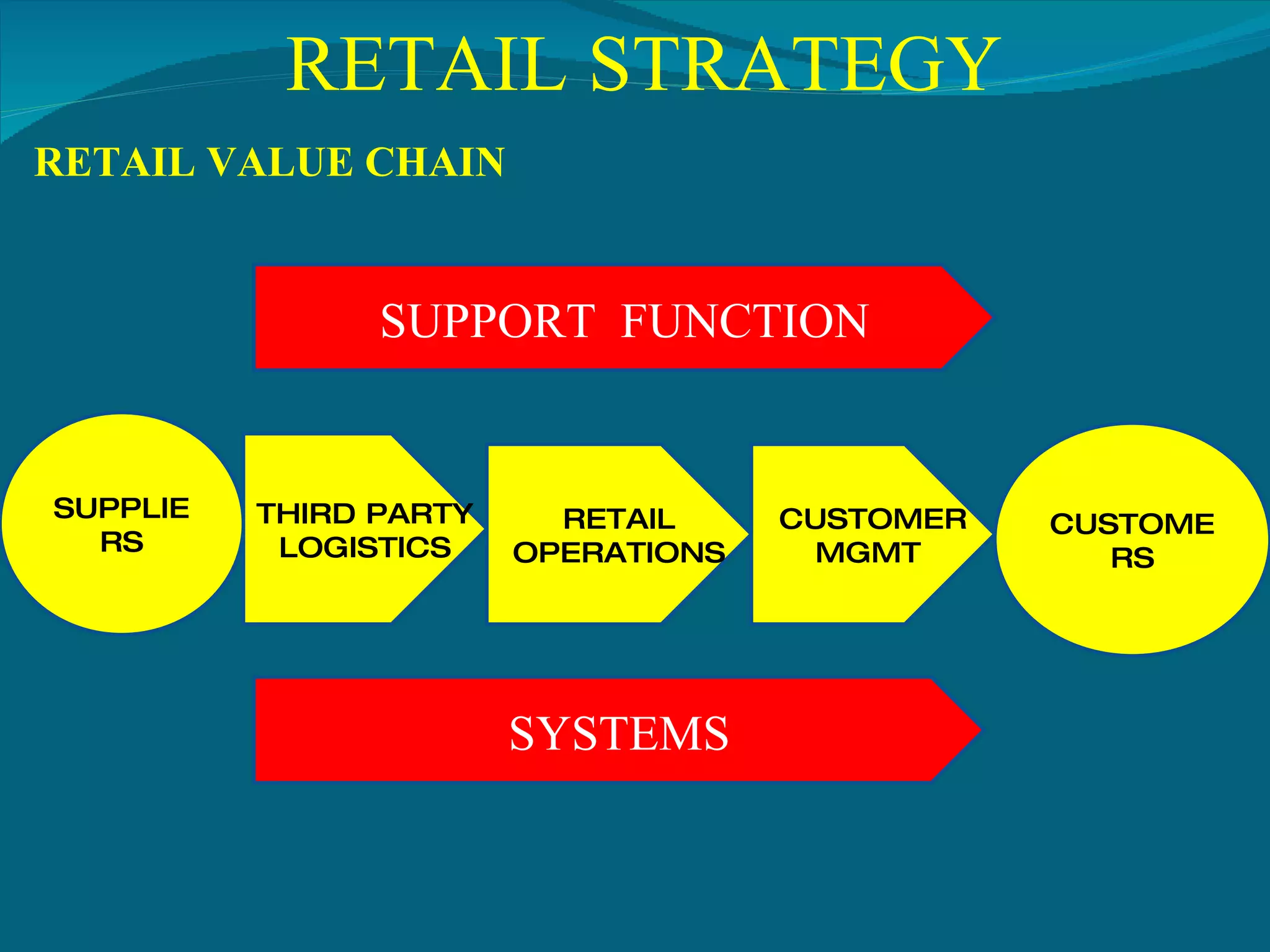 RETAIL STRATEGY

RETAIL VALUE CHAIN

SUPPORT FUNCTION

SUPPLIE RS

THIRD PARTY LOGISTICS

RETAIL OPERATIONS

CUSTOMER MGMT

CUSTOME RS

SYSTEMS